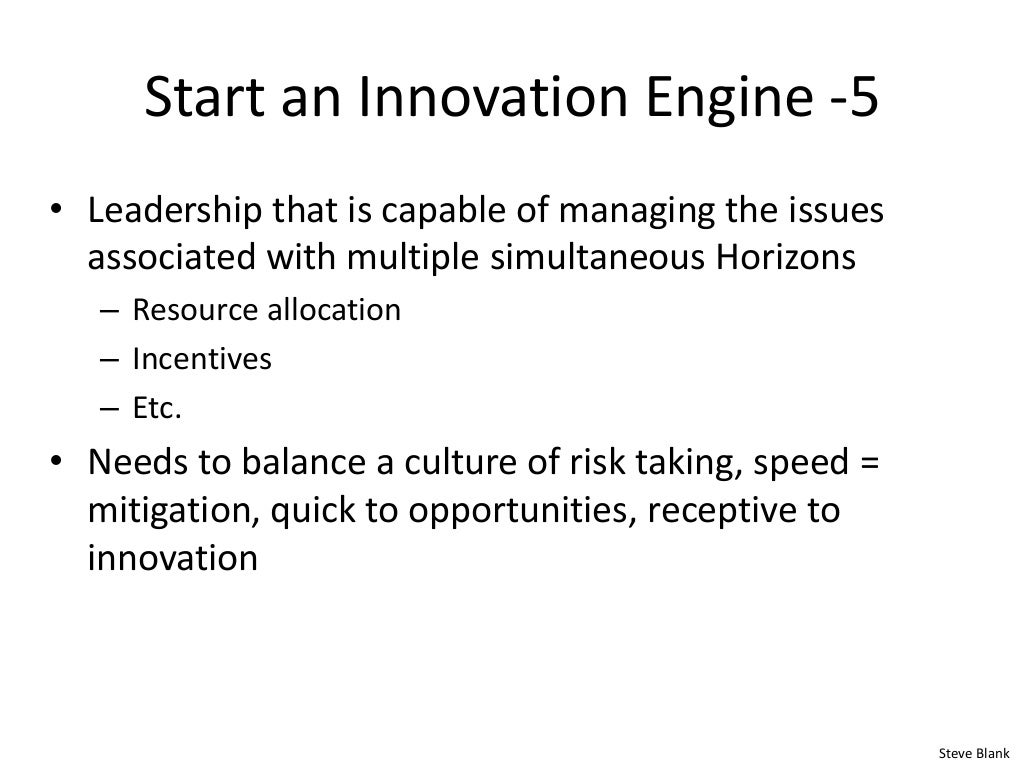 Start an Innovation Engine -5

• Leadership that is capable of managing the issues associated with multiple simultaneous Horizons
  – Resource allocation
  – Incentives
  – Etc.
• Needs to balance a culture of risk taking, speed = mitigation, quick to opportunities, receptive to innovation

Steve Blank